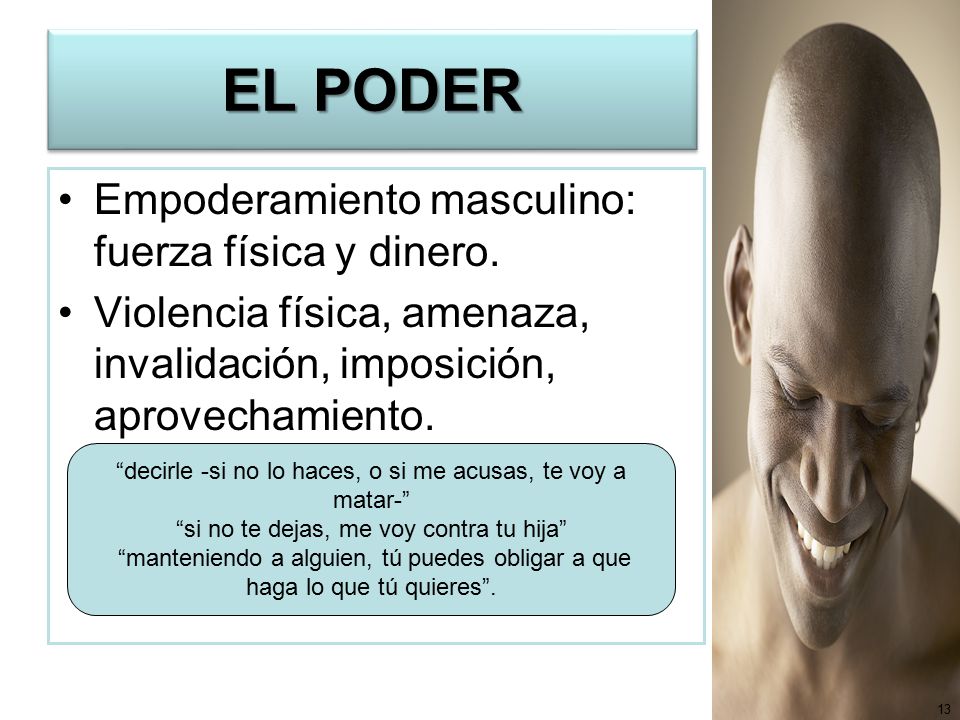 EL PODER

• Empoderamiento masculino: fuerza física y dinero.
• Violencia física, amenaza, invalidación, imposición, aprovechamiento.

“decirle -si no lo haces, o si me acusas, te voy a matar-”
“si no te dejas, me voy contra tu hija”
“manteniendo a alguien, tú puedes obligar a que haga lo que tú quieres”.

13